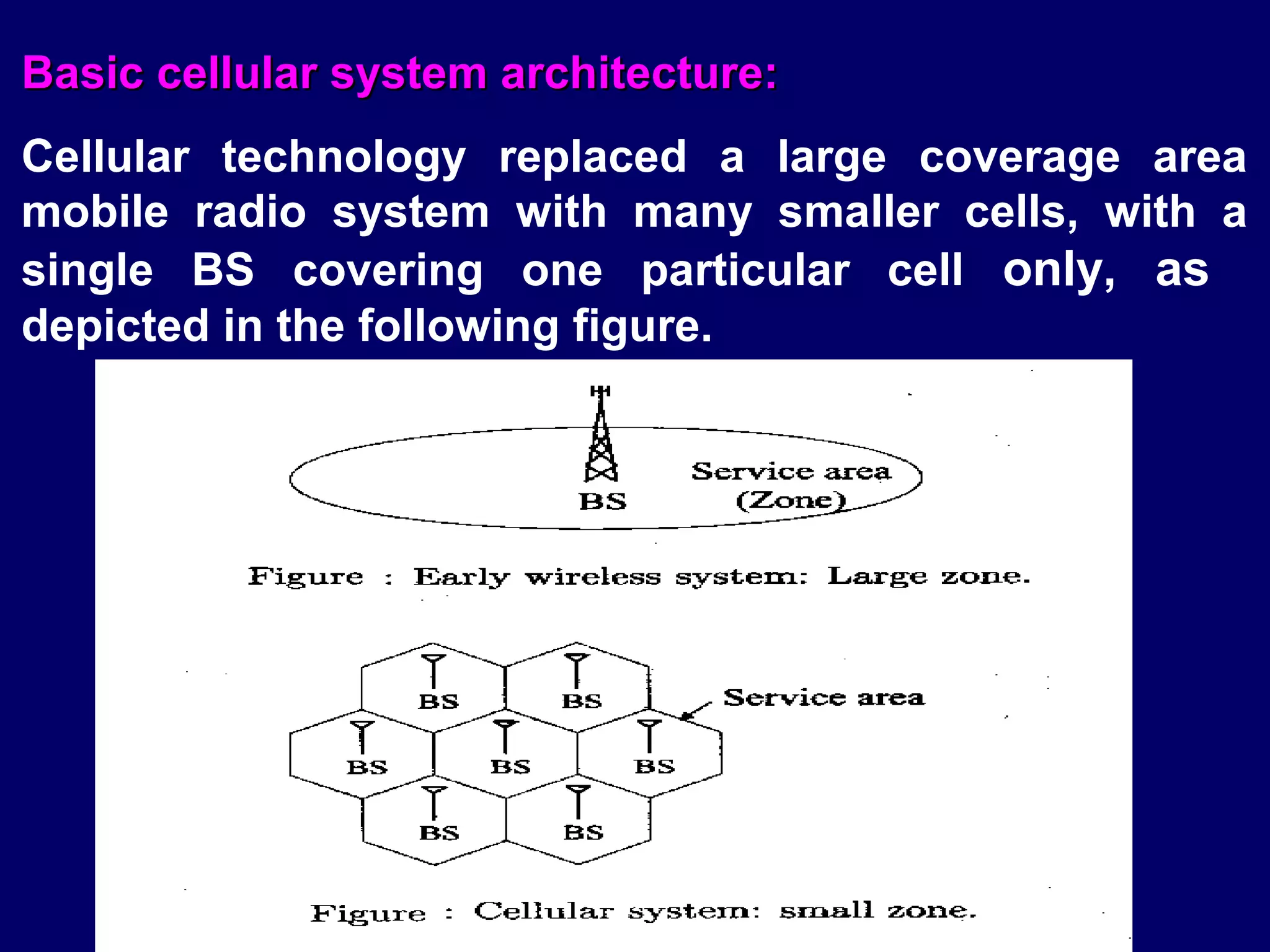 Basic cellular system architecture:

Cellular technology replaced a large coverage area mobile radio system with many smaller cells, with a single BS covering one particular cell only, as depicted in the following figure.

BS

Service area
(Zone)

Figure : Early wireless system: Large zone.

BS
BS
Service area
BS
BS
BS
BS
BS

Figure : Cellular system: small zone.